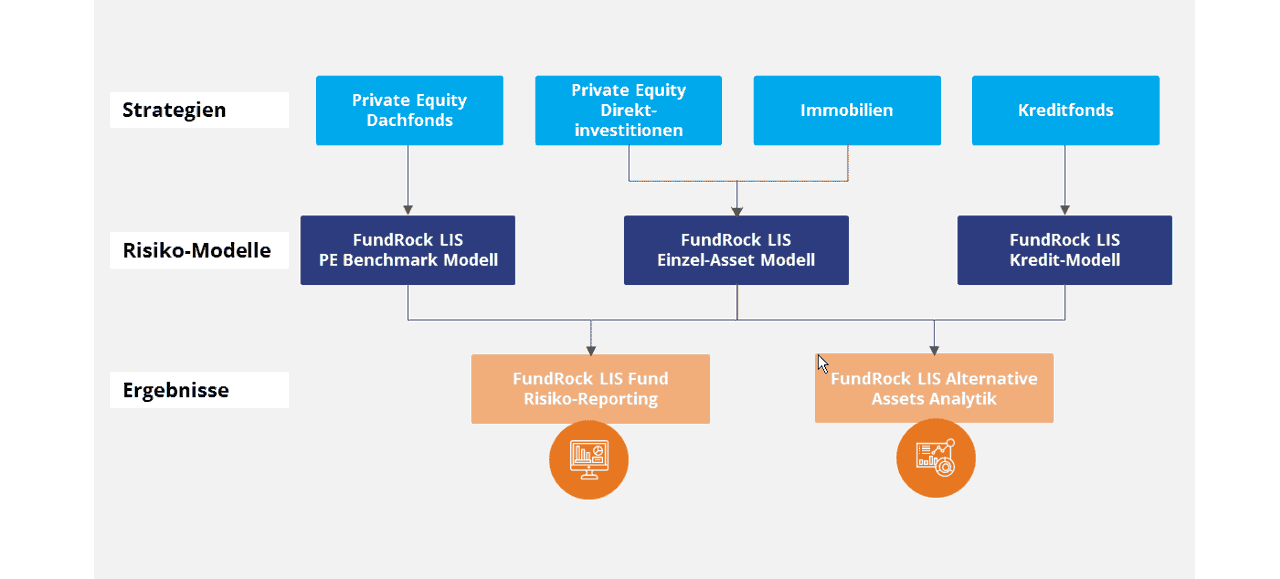 Strategien

Private Equity Dachfonds

Private Equity Direkt-investitionen

Immobilien

Kreditfonds

Risiko-Modelle

FundRock LIS PE Benchmark Modell

FundRock LIS Einzel-Asset Modell

FundRock LIS Kredit-Modell

Ergebnisse

FundRock LIS Fund Risiko-Reporting

FundRock LIS Alternative Assets Analytik